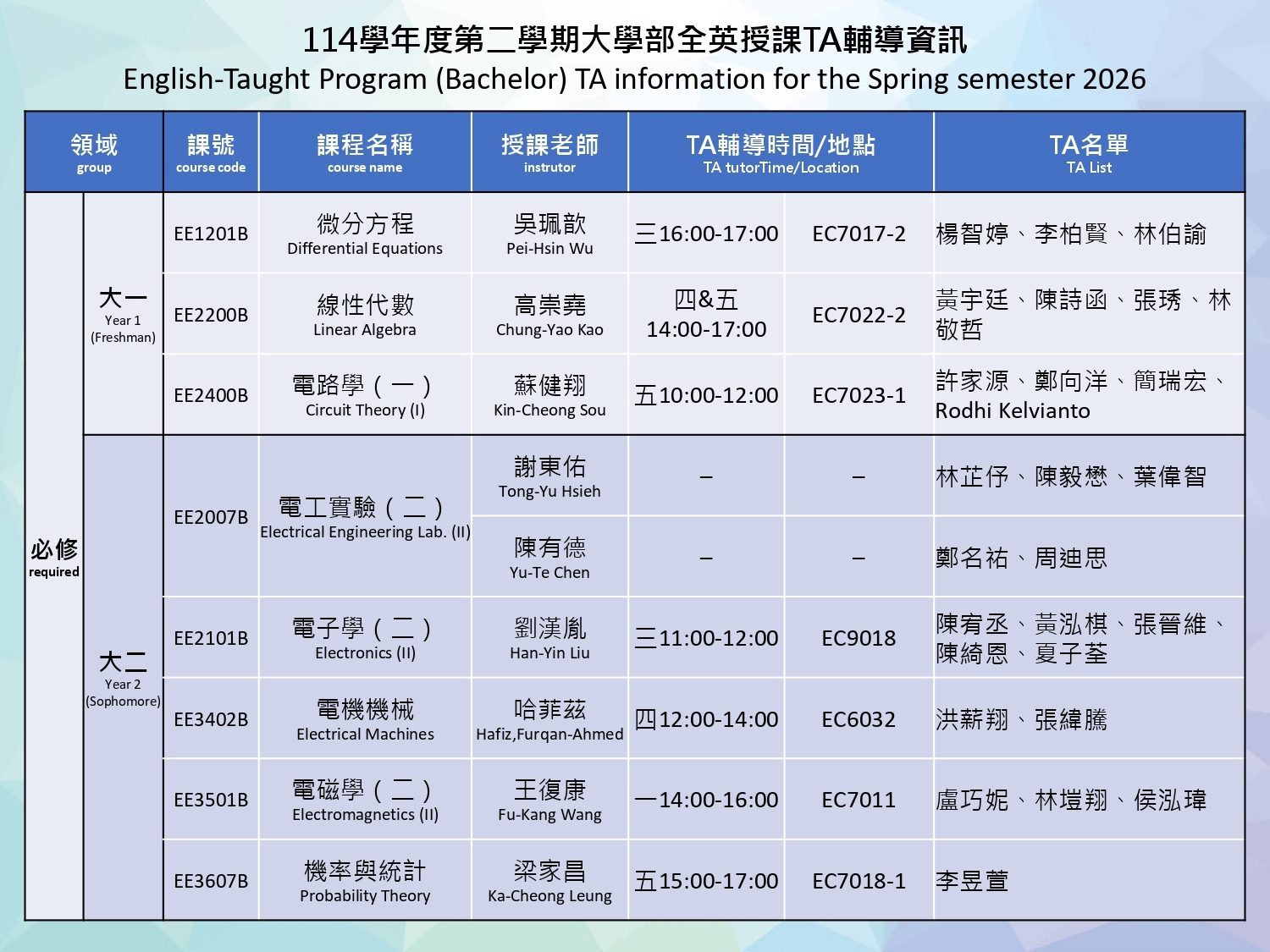 114學年度第二學期大學部全英授課TA輔導資訊
English-Taught Program (Bachelor) TA information for the Spring semester 2026

| 領域 group | | 課號 course code | 課程名稱 course name | 授課老師 instrutor | TA輔導時間/地點 TA tutorTime/Location | | TA名單 TA List |
|---|---|---|---|---|---|---|---|
| 必修 required | 大一 Year 1 (Freshman) | EE1201B | 微分方程 Differential Equations | 吳珮歆 Pei-Hsin Wu | 三16:00-17:00 | EC7017-2 | 楊智婷、李柏賢、林伯諭 |
| | | EE2200B | 線性代數 Linear Algebra | 高崇堯 Chung-Yao Kao | 四&五 14:00-17:00 | EC7022-2 | 黃宇廷、陳詩函、張琇、林敬哲 |
| | | EE2400B | 電路學（一） Circuit Theory (I) | 蘇健翔 Kin-Cheong Sou | 五10:00-12:00 | EC7023-1 | 許家源、鄭向洋、簡瑞宏、Rodhi Kelvianto |
| | 大二 Year 2 (Sophomore) | EE2007B | 電工實驗（二） Electrical Engineering Lab. (II) | 謝東佑 Tong-Yu Hsieh | – | – | 林芷伃、陳毅懋、葉偉智 |
| | | | | 陳有德 Yu-Te Chen | – | – | 鄭名祐、周迪思 |
| | | EE2101B | 電子學（二） Electronics (II) | 劉漢胤 Han-Yin Liu | 三11:00-12:00 | EC9018 | 陳宥丞、黃泓棋、張晉維、陳綺恩、夏子荃 |
| | | EE3402B | 電機機械 Electrical Machines | 哈菲茲 Hafiz,Furqan-Ahmed | 四12:00-14:00 | EC6032 | 洪薪翔、張緯騰 |
| | | EE3501B | 電磁學（二） Electromagnetics (II) | 王復康 Fu-Kang Wang | 一14:00-16:00 | EC7011 | 盧巧妮、林塏翔、侯泓瑋 |
| | | EE3607B | 機率與統計 Probability Theory | 梁家昌 Ka-Cheong Leung | 五15:00-17:00 | EC7018-1 | 李昱萱 |